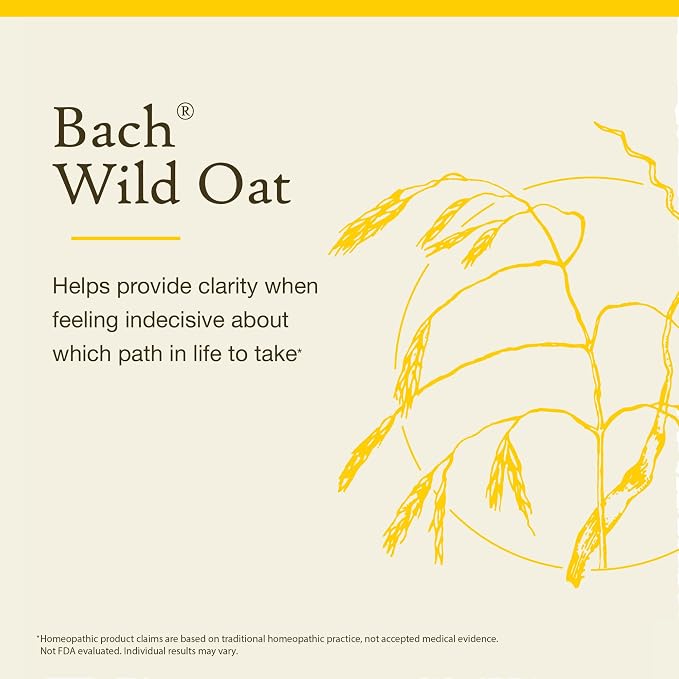 Bach®
Wild Oat

Helps provide clarity when feeling indecisive about which path in life to take*

*Homeopathic product claims are based on traditional homeopathic practice, not accepted medical evidence. Not FDA evaluated. Individual results may vary.